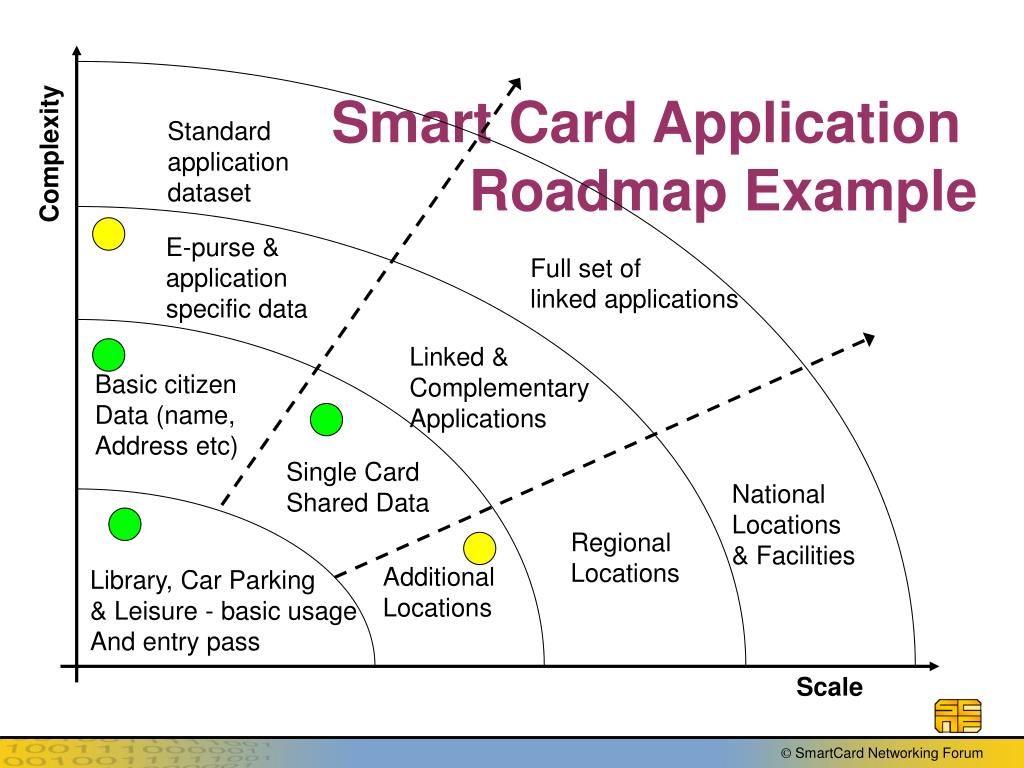 Smart Card Application Roadmap Example

Complexity

Standard application dataset

E-purse & application specific data

Basic citizen Data (name, Address etc)

Library, Car Parking & Leisure - basic usage And entry pass

Single Card Shared Data

Linked & Complementary Applications

Full set of linked applications

Additional Locations

Regional Locations

National Locations & Facilities

Scale

© SmartCard Networking Forum